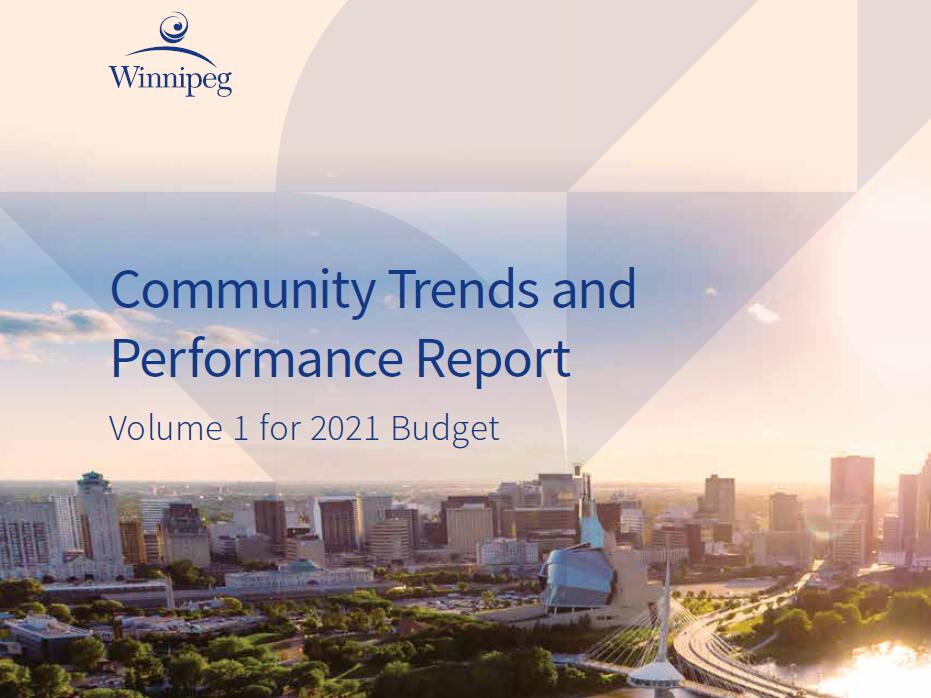 Winnipeg

Community Trends and Performance Report

Volume 1 for 2021 Budget